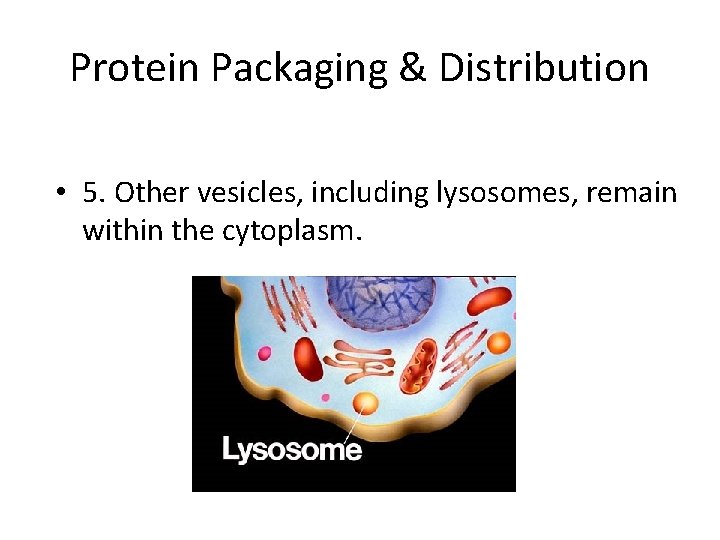 Protein Packaging & Distribution

• 5. Other vesicles, including lysosomes, remain within the cytoplasm.

Lysosome